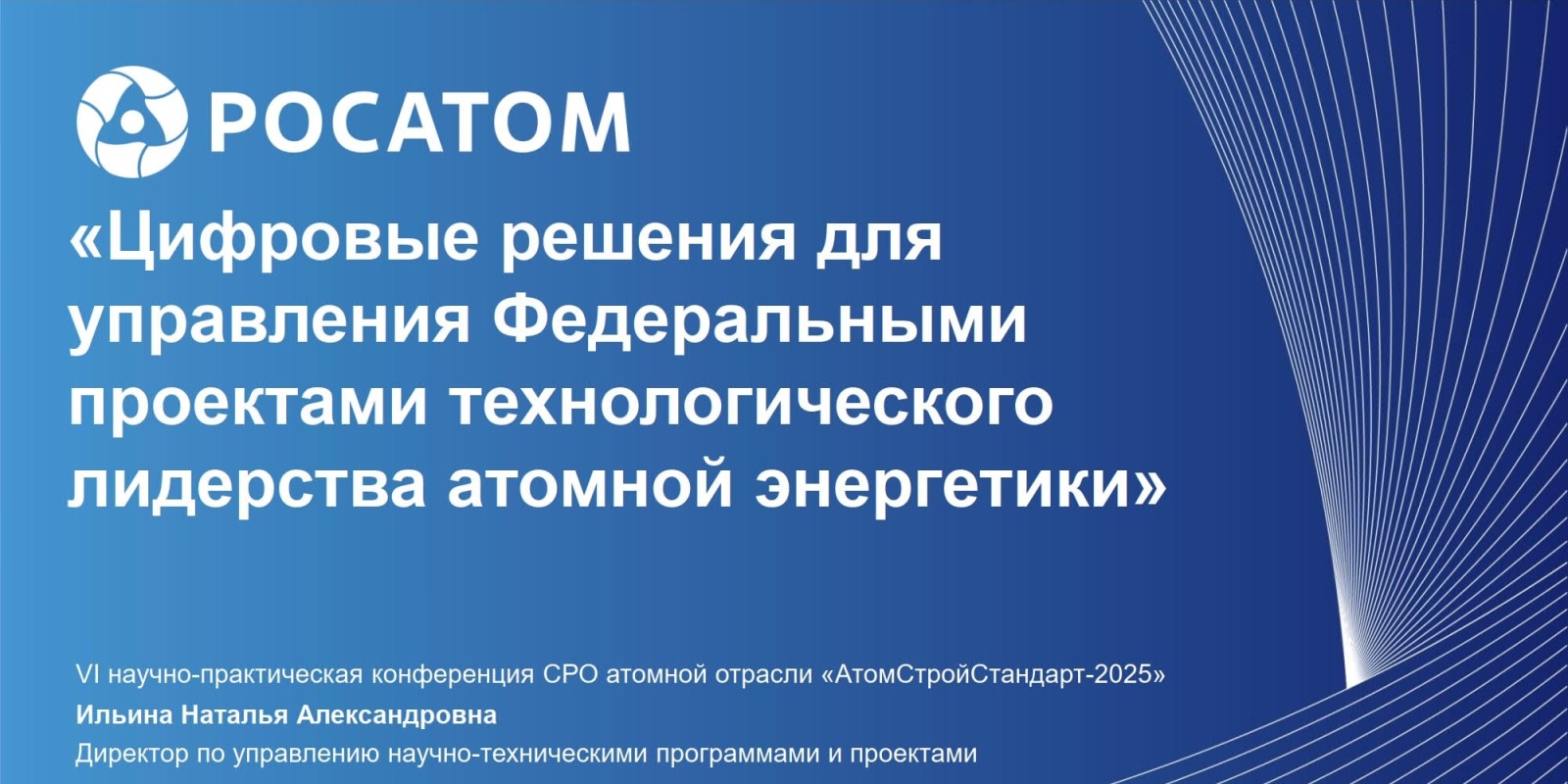 РОСАТОМ

«Цифровые решения для управления Федеральными проектами технологического лидерства атомной энергетики»

VI научно-практическая конференция СРО атомной отрасли «АтомСтройСтандарт-2025»
Ильина Наталья Александровна
Директор по управлению научно-техническими программами и проектами